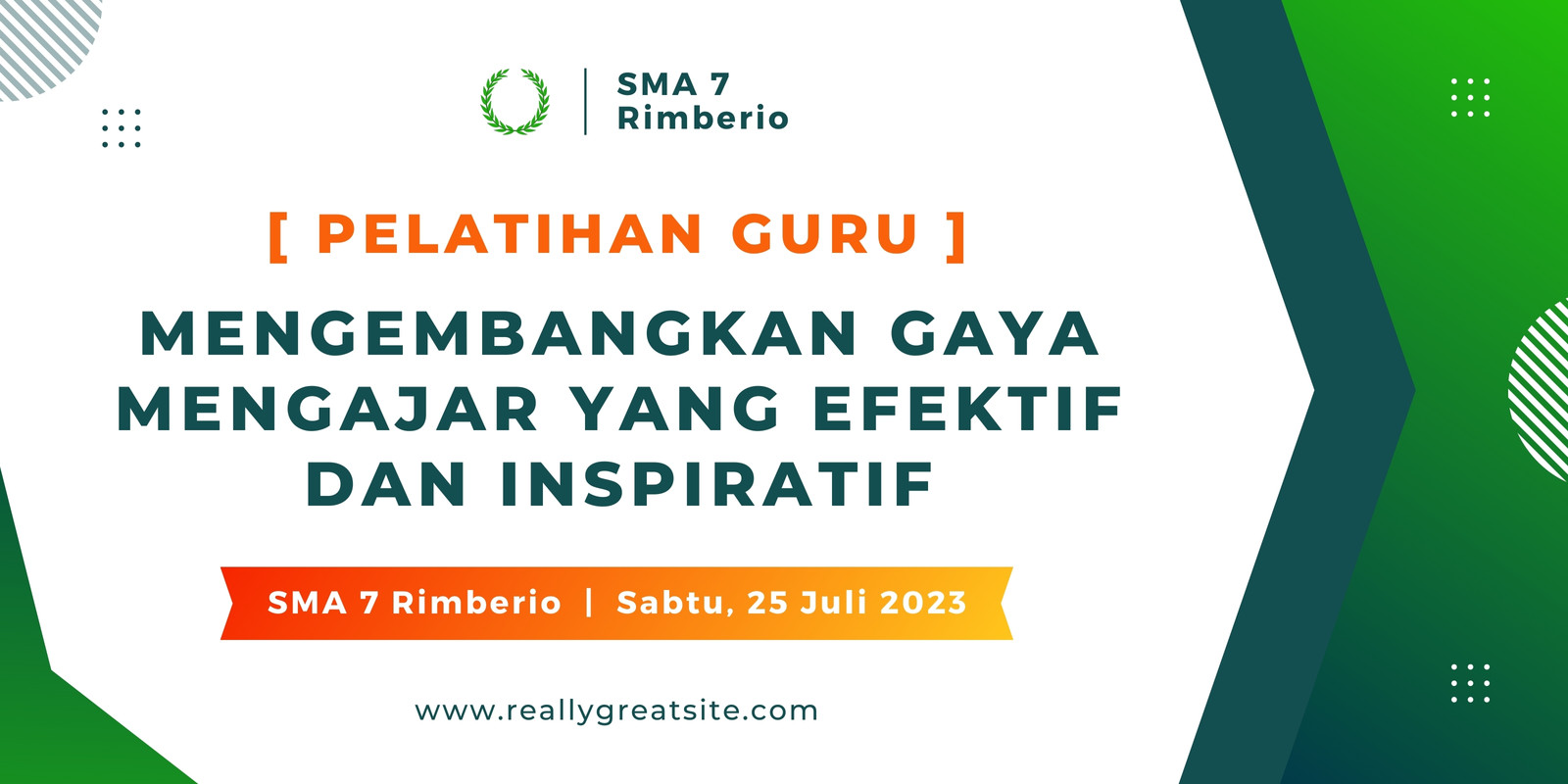 SMA 7
Rimberio

[ PELATIHAN GURU ]

MENGEMBANGKAN GAYA MENGAJAR YANG EFEKTIF DAN INSPIRATIF

SMA 7 Rimberio | Sabtu, 25 Juli 2023

www.reallygreatsite.com